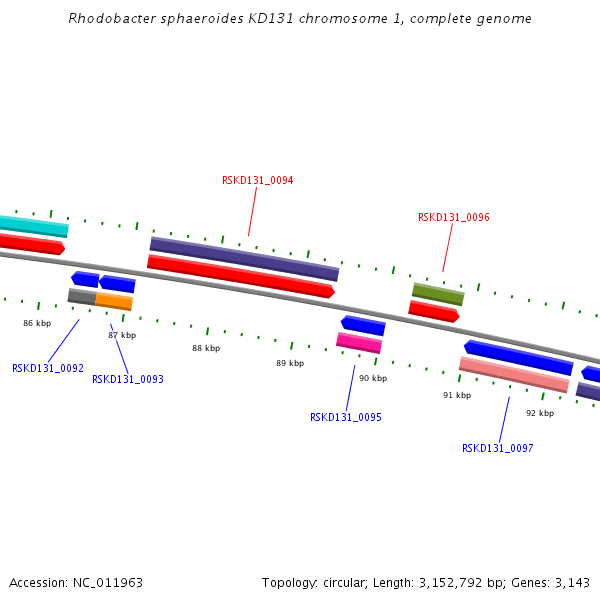 Rhodobacter sphaeroides KD131 chromosome 1, complete genome

RSKD131_0094

RSKD131_0096

86 kbp

87 kbp

88 kbp

89 kbp

90 kbp

91 kbp

92 kbp

RSKD131_0092

RSKD131_0093

RSKD131_0095

RSKD131_0097

Accession: NC_011963

Topology: circular; Length: 3,152,792 bp; Genes: 3,143